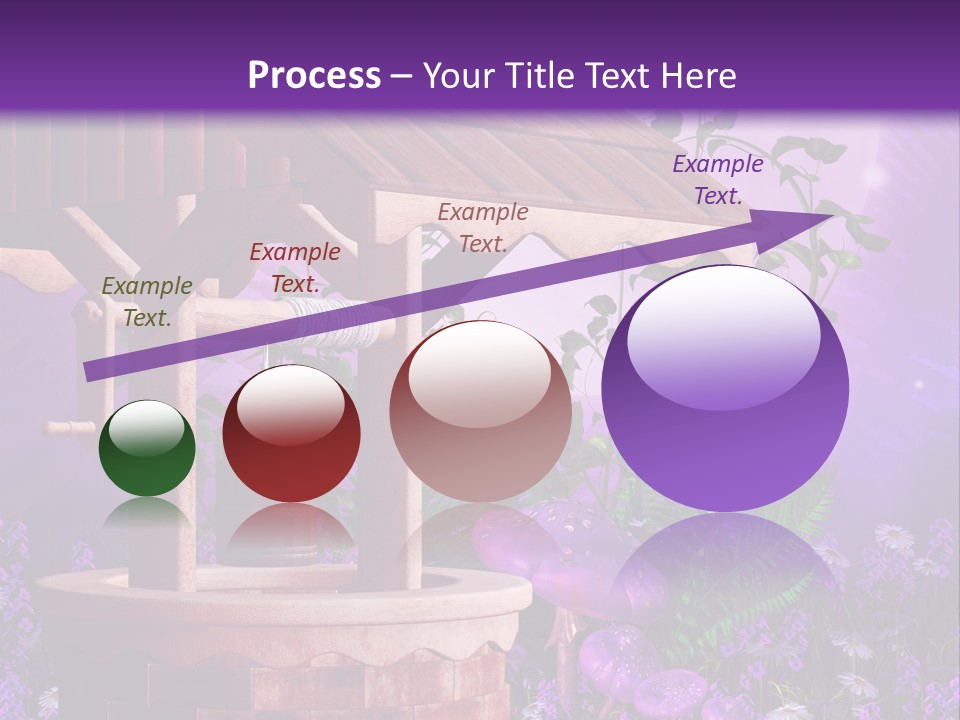 Process – Your Title Text Here

Example Text.

Example Text.

Example Text.

Example Text.